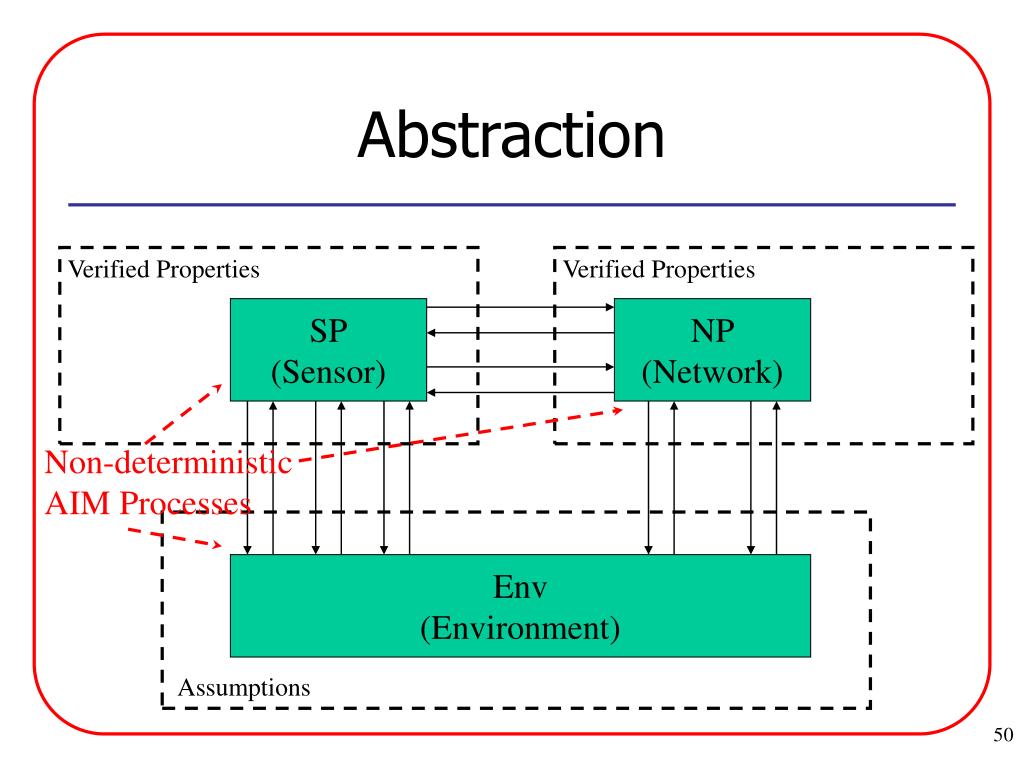 Abstraction

Verified Properties

SP
(Sensor)

Verified Properties

NP
(Network)

Non-deterministic
AIM Processes

Env
(Environment)

Assumptions

50